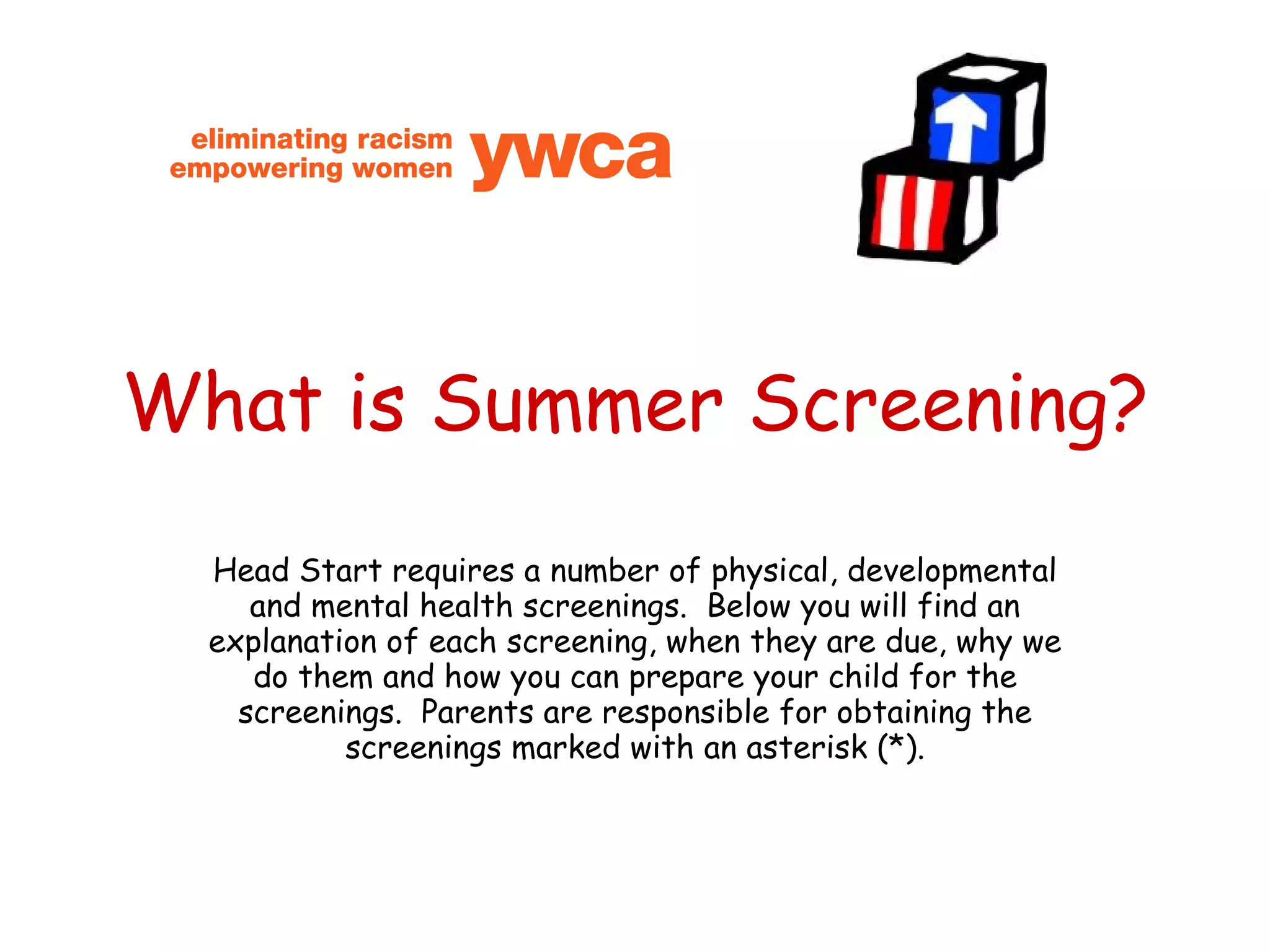 eliminating racism
empowering women ywca

What is Summer Screening?

Head Start requires a number of physical, developmental and mental health screenings. Below you will find an explanation of each screening, when they are due, why we do them and how you can prepare your child for the screenings. Parents are responsible for obtaining the screenings marked with an asterisk (*).